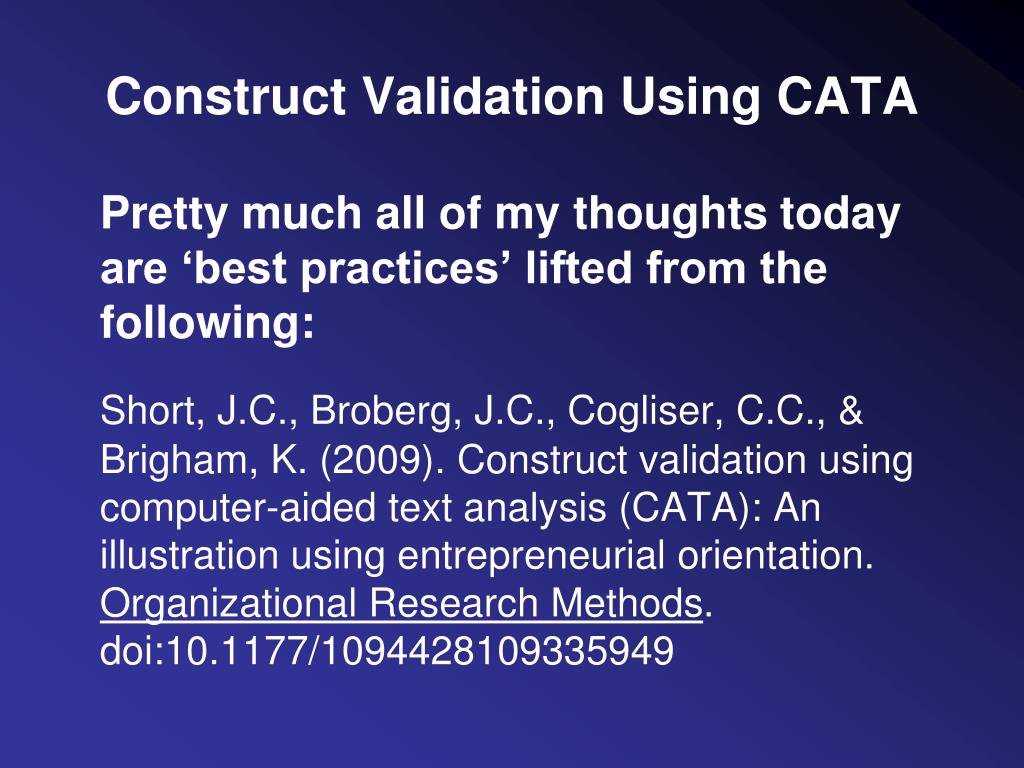 Construct Validation Using CATA

Pretty much all of my thoughts today are ‘best practices’ lifted from the following:

Short, J.C., Broberg, J.C., Cogliser, C.C., & Brigham, K. (2009). Construct validation using computer-aided text analysis (CATA): An illustration using entrepreneurial orientation. Organizational Research Methods. doi:10.1177/1094428109335949